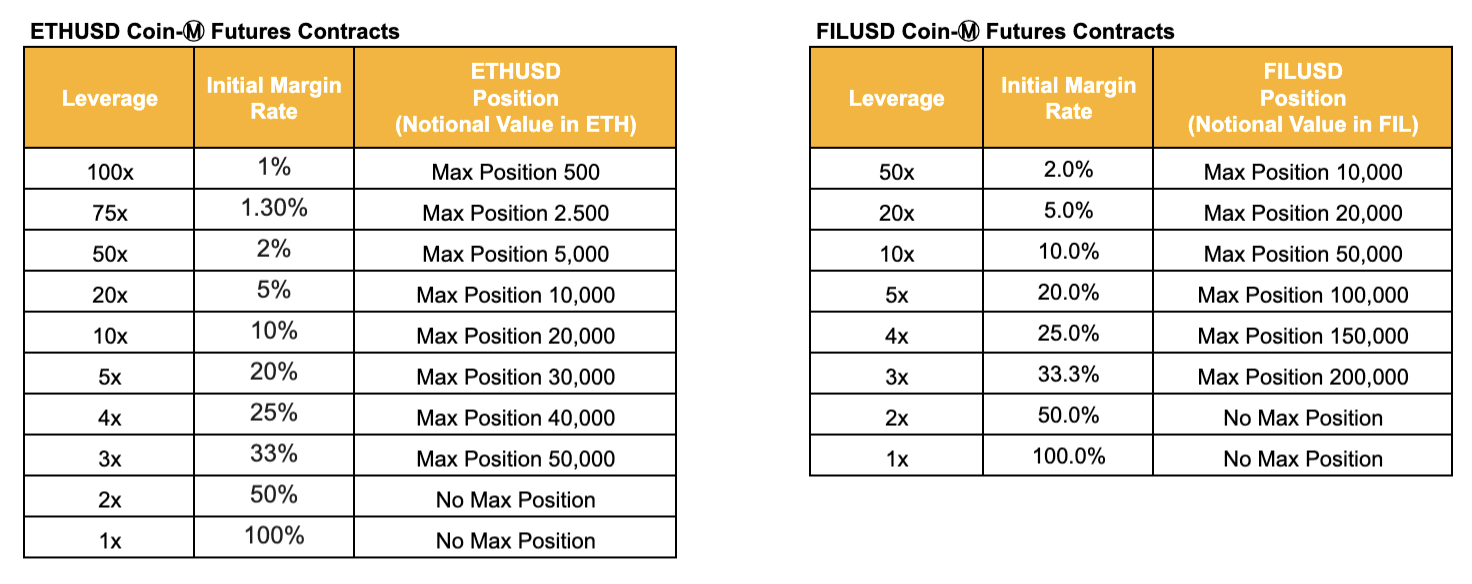 ETHUSD Coin-Ⓜ Futures Contracts

| Leverage | Initial Margin Rate | ETHUSD Position (Notional Value in ETH) |
|---|---|---|
| 100x | 1% | Max Position 500 |
| 75x | 1.30% | Max Position 2.500 |
| 50x | 2% | Max Position 5,000 |
| 20x | 5% | Max Position 10,000 |
| 10x | 10% | Max Position 20,000 |
| 5x | 20% | Max Position 30,000 |
| 4x | 25% | Max Position 40,000 |
| 3x | 33% | Max Position 50,000 |
| 2x | 50% | No Max Position |
| 1x | 100% | No Max Position |

FILUSD Coin-Ⓜ Futures Contracts

| Leverage | Initial Margin Rate | FILUSD Position (Notional Value in FIL) |
|---|---|---|
| 50x | 2.0% | Max Position 10,000 |
| 20x | 5.0% | Max Position 20,000 |
| 10x | 10.0% | Max Position 50,000 |
| 5x | 20.0% | Max Position 100,000 |
| 4x | 25.0% | Max Position 150,000 |
| 3x | 33.3% | Max Position 200,000 |
| 2x | 50.0% | No Max Position |
| 1x | 100.0% | No Max Position |